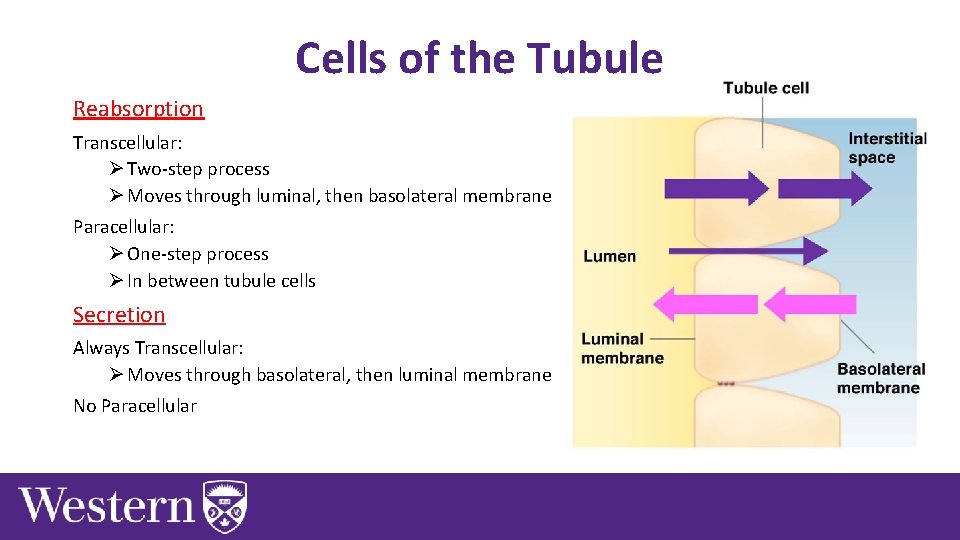 Cells of the Tubule

Reabsorption

Transcellular:

➢ Two-step process

➢ Moves through luminal, then basolateral membrane

Paracellular:

➢ One-step process

➢ In between tubule cells

Secretion

Always Transcellular:

➢ Moves through basolateral, then luminal membrane

No Paracellular

Tubule cell

Interstitial space

Lumen

Luminal membrane

Basolateral membrane

Western